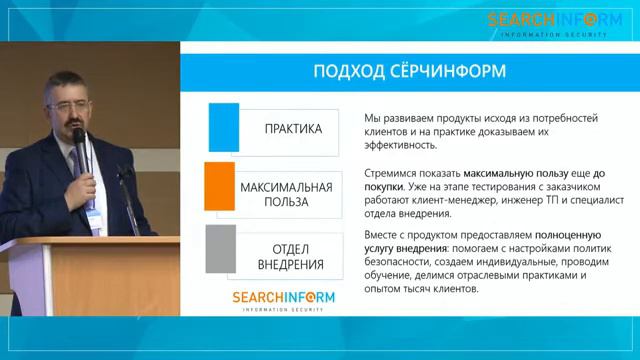 SEARCHINFORM
INFORMATION SECURITY

ПОДХОД СЁРЧИНФОРМ

ПРАКТИКА

МАКСИМАЛЬНАЯ ПОЛЬЗА

ОТДЕЛ ВНЕДРЕНИЯ

Мы развиваем продукты исходя из потребностей клиентов и на практике доказываем их эффективность.

Стремимся показать максимальную пользу еще до покупки. Уже на этапе тестирования с заказчиком работают клиент-менеджер, инженер ТП и специалист отдела внедрения.

Вместе с продуктом предоставляем полноценную услугу внедрения: помогаем с настройками политик безопасности, создаем индивидуальные, проводим обучение, делимся отраслевыми практиками и опытом тысяч клиентов.

SEARCHINFORM
INFORMATION SECURITY